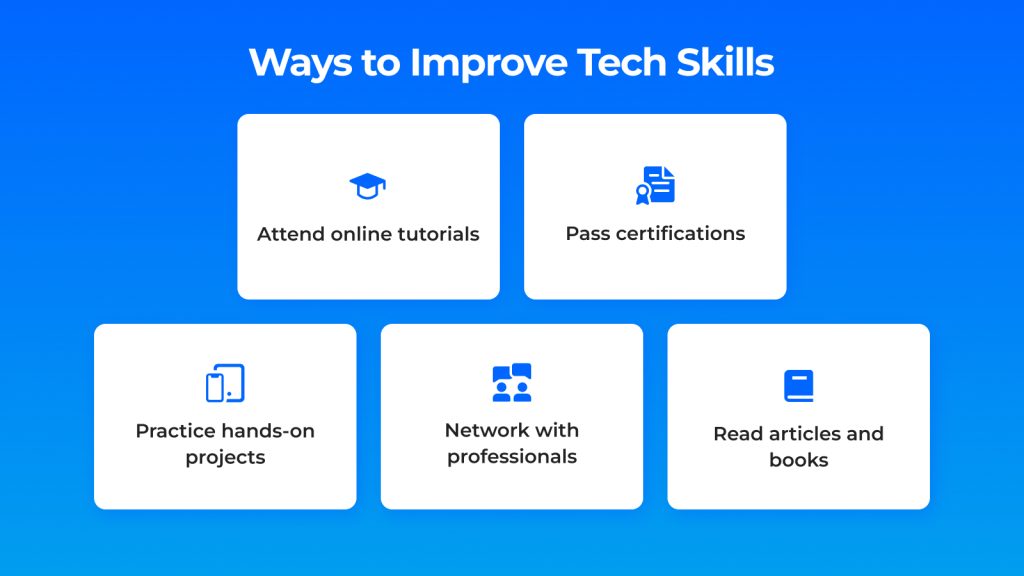 Ways to Improve Tech Skills

Attend online tutorials

Pass certifications

Practice hands-on projects

Network with professionals

Read articles and books